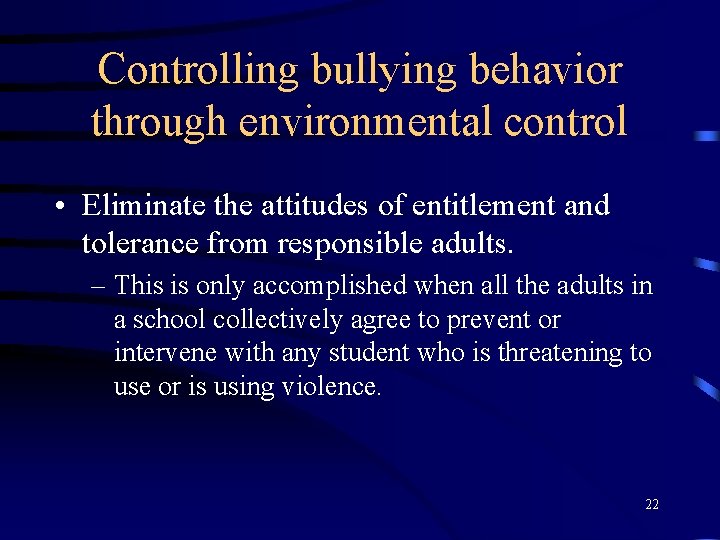 Controlling bullying behavior through environmental control

• Eliminate the attitudes of entitlement and tolerance from responsible adults.

– This is only accomplished when all the adults in a school collectively agree to prevent or intervene with any student who is threatening to use or is using violence.

22